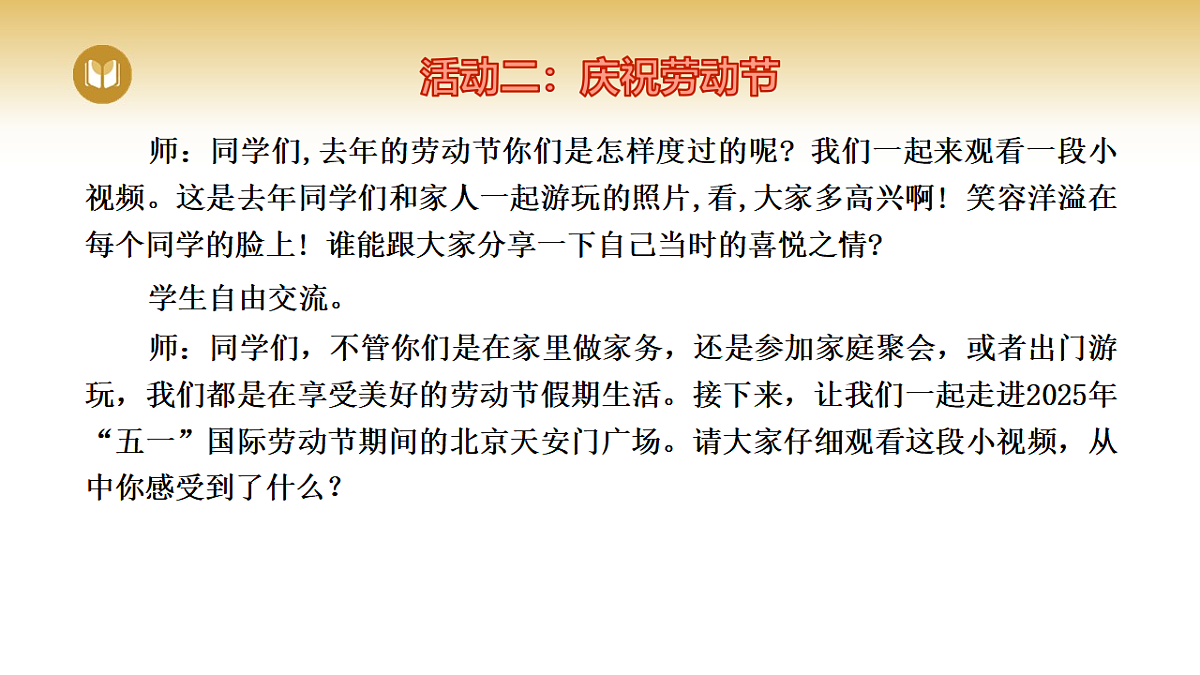 活动二：庆祝劳动节

师：同学们,去年的劳动节你们是怎样度过的呢？我们一起来观看一段小视频。这是去年同学们和家人一起游玩的照片,看,大家多高兴啊！笑容洋溢在每个同学的脸上！谁能跟大家分享一下自己当时的喜悦之情?

学生自由交流。

师：同学们，不管你们是在家里做家务，还是参加家庭聚会，或者出门游玩，我们都是在享受美好的劳动节假期生活。接下来，让我们一起走进2025年“五一”国际劳动节期间的北京天安门广场。请大家仔细观看这段小视频，从中你感受到了什么？